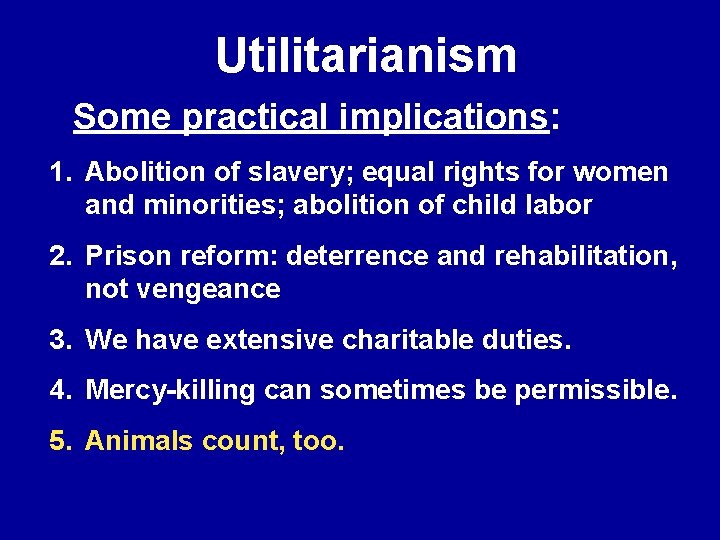 Utilitarianism

Some practical implications:

1. Abolition of slavery; equal rights for women and minorities; abolition of child labor

2. Prison reform: deterrence and rehabilitation, not vengeance

3. We have extensive charitable duties.

4. Mercy-killing can sometimes be permissible.

5. Animals count, too.